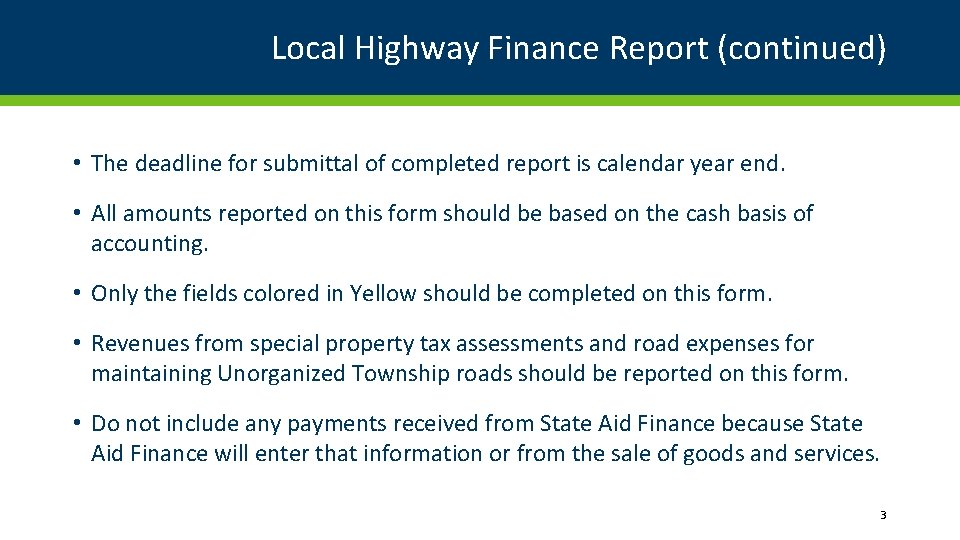 Local Highway Finance Report (continued)

• The deadline for submittal of completed report is calendar year end.

• All amounts reported on this form should be based on the cash basis of accounting.

• Only the fields colored in Yellow should be completed on this form.

• Revenues from special property tax assessments and road expenses for maintaining Unorganized Township roads should be reported on this form.

• Do not include any payments received from State Aid Finance because State Aid Finance will enter that information or from the sale of goods and services.

3